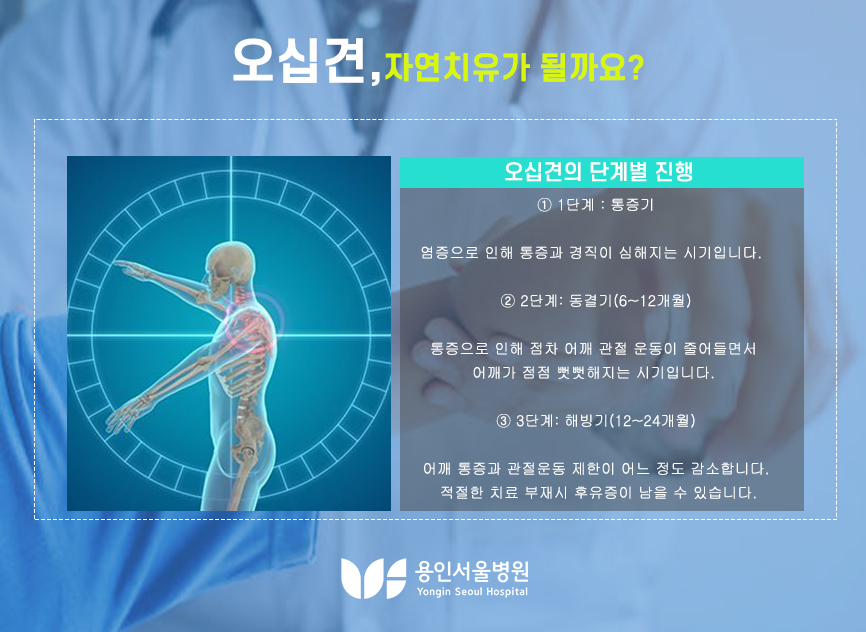 오십견, 자연치유가 될까요?

오십견의 단계별 진행

① 1단계 : 통증기

염증으로 인해 통증과 경직이 심해지는 시기입니다.

② 2단계: 동결기(6~12개월)

통증으로 인해 점차 어깨 관절 운동이 줄어들면서 어깨가 점점 뻣뻣해지는 시기입니다.

③ 3단계: 해빙기(12~24개월)

어깨 통증과 관절운동 제한이 어느 정도 감소합니다. 적절한 치료 부재시 후유증이 남을 수 있습니다.

용인서울병원
Yongin Seoul Hospital